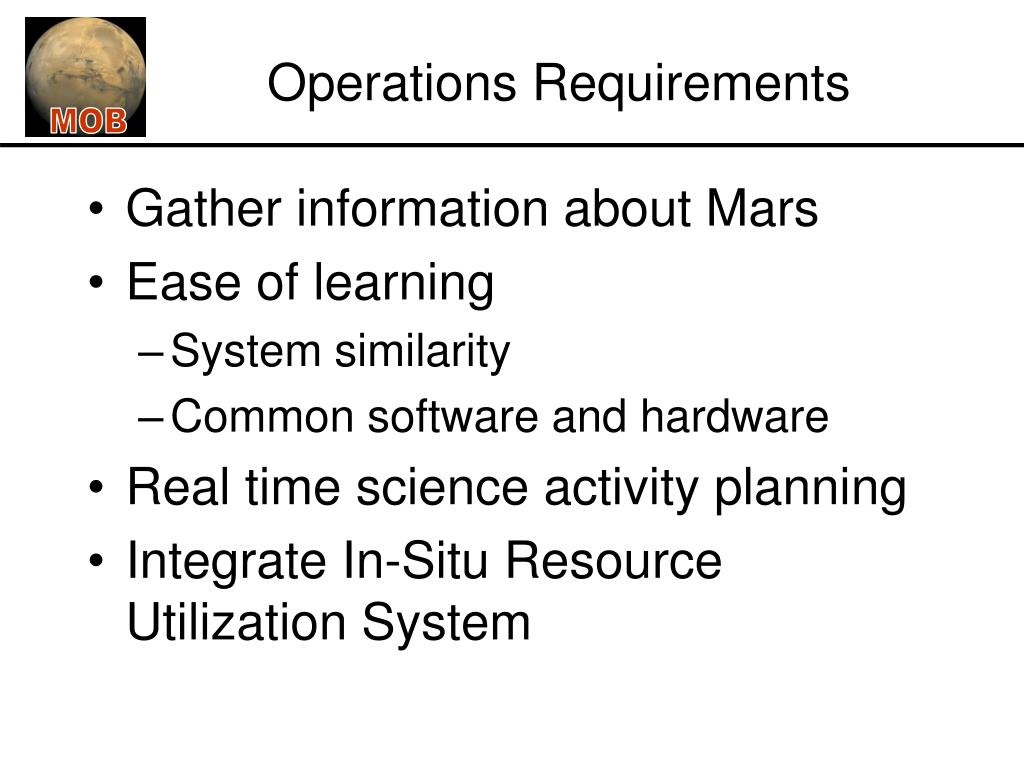 MOB

Operations Requirements

• Gather information about Mars
• Ease of learning
– System similarity
– Common software and hardware
• Real time science activity planning
• Integrate In-Situ Resource Utilization System